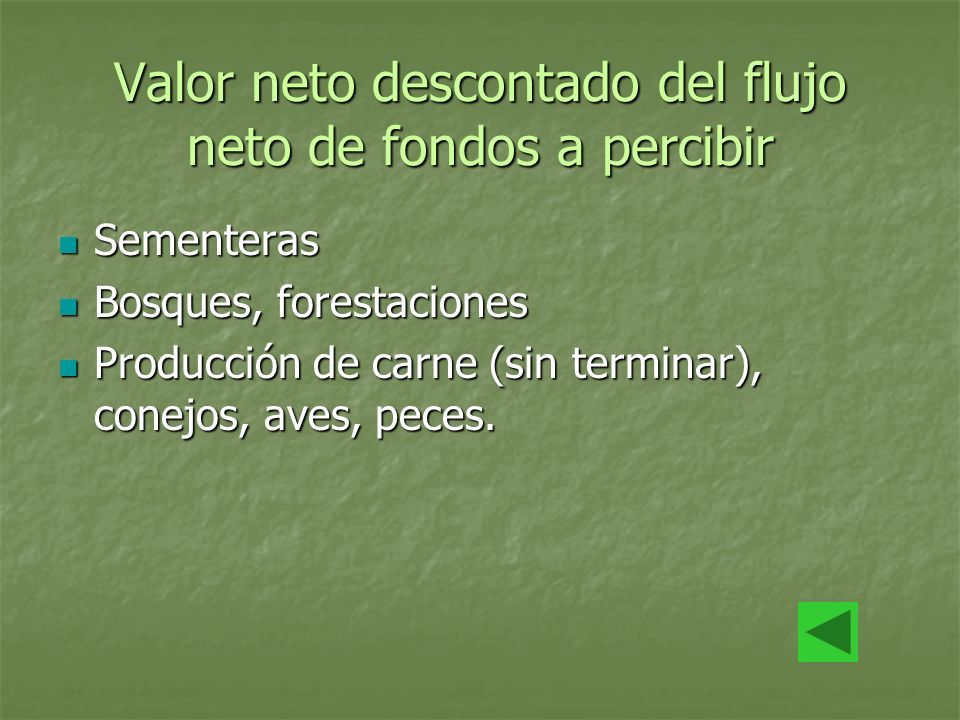 Valor neto descontado del flujo neto de fondos a percibir

- Sementeras
- Bosques, forestaciones
- Producción de carne (sin terminar), conejos, aves, peces.